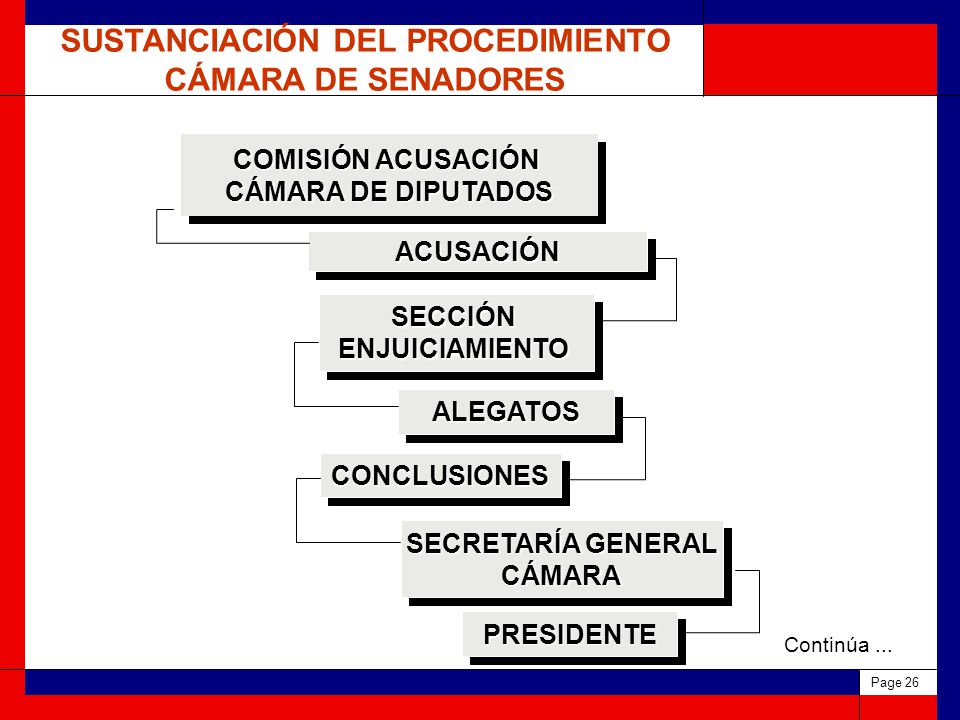 SUSTANCIACIÓN DEL PROCEDIMIENTO CÁMARA DE SENADORES

COMISIÓN ACUSACIÓN CÁMARA DE DIPUTADOS

ACUSACIÓN

SECCIÓN ENJUICIAMIENTO

ALEGATOS

CONCLUSIONES

SECRETARÍA GENERAL CÁMARA

PRESIDENTE

Continúa ...

Page 26